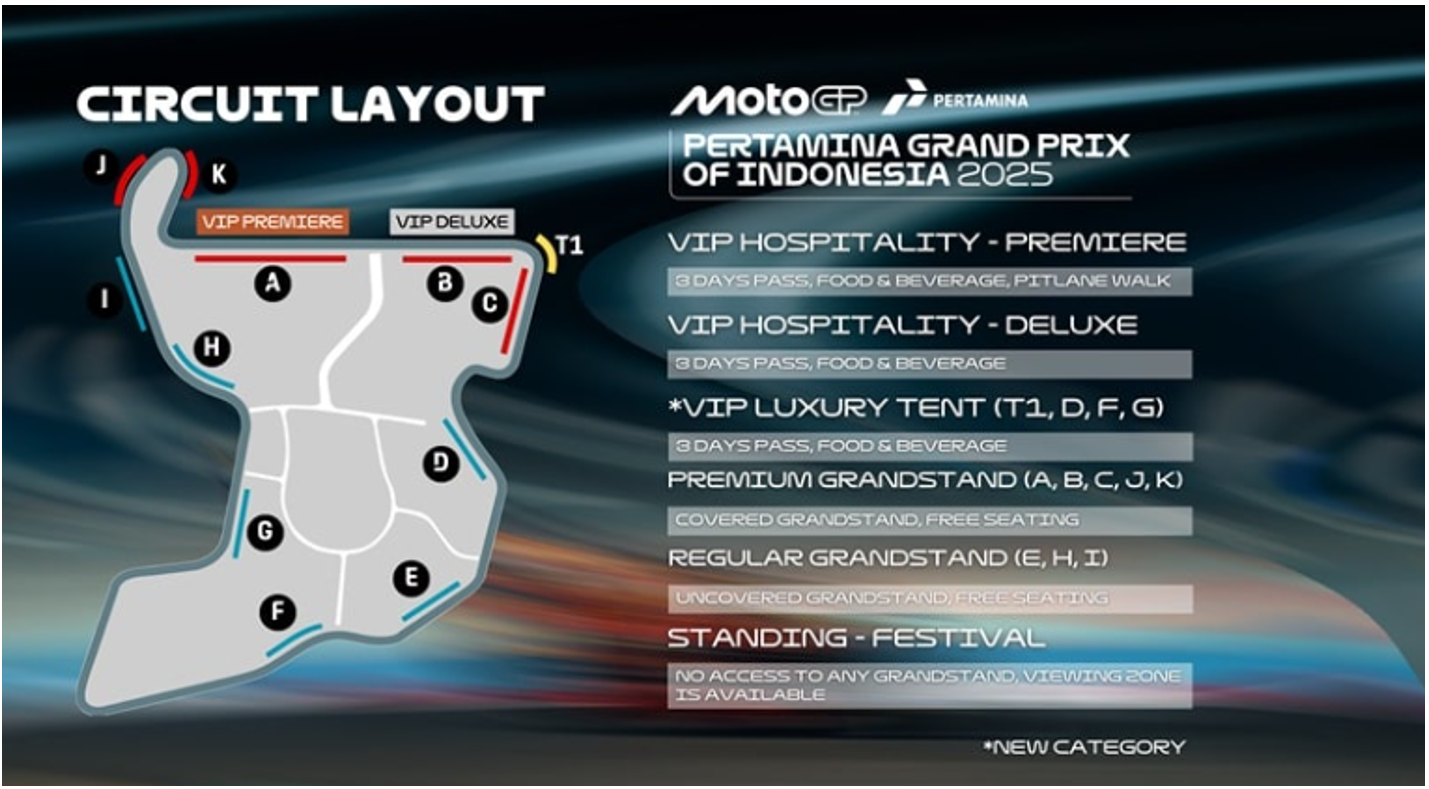 CIRCUIT LAYOUT

J
K
VIP PREMIERE
VIP DELUXE
T1
A
B
C
I
H
D
G
E
F

MotoGP PERTAMINA
PERTAMINA GRAND PRIX OF INDONESIA 2025

VIP HOSPITALITY - PREMIERE
3 DAYS PASS, FOOD & BEVERAGE, PITLANE WALK

VIP HOSPITALITY - DELUXE
3 DAYS PASS, FOOD & BEVERAGE

*VIP LUXURY TENT (T1, D, F, G)
3 DAYS PASS, FOOD & BEVERAGE

PREMIUM GRANDSTAND (A, B, C, J, K)
COVERED GRANDSTAND, FREE SEATING

REGULAR GRANDSTAND (E, H, I)
UNCOVERED GRANDSTAND, FREE SEATING

STANDING - FESTIVAL
NO ACCESS TO ANY GRANDSTAND, VIEWING ZONE IS AVAILABLE

*NEW CATEGORY